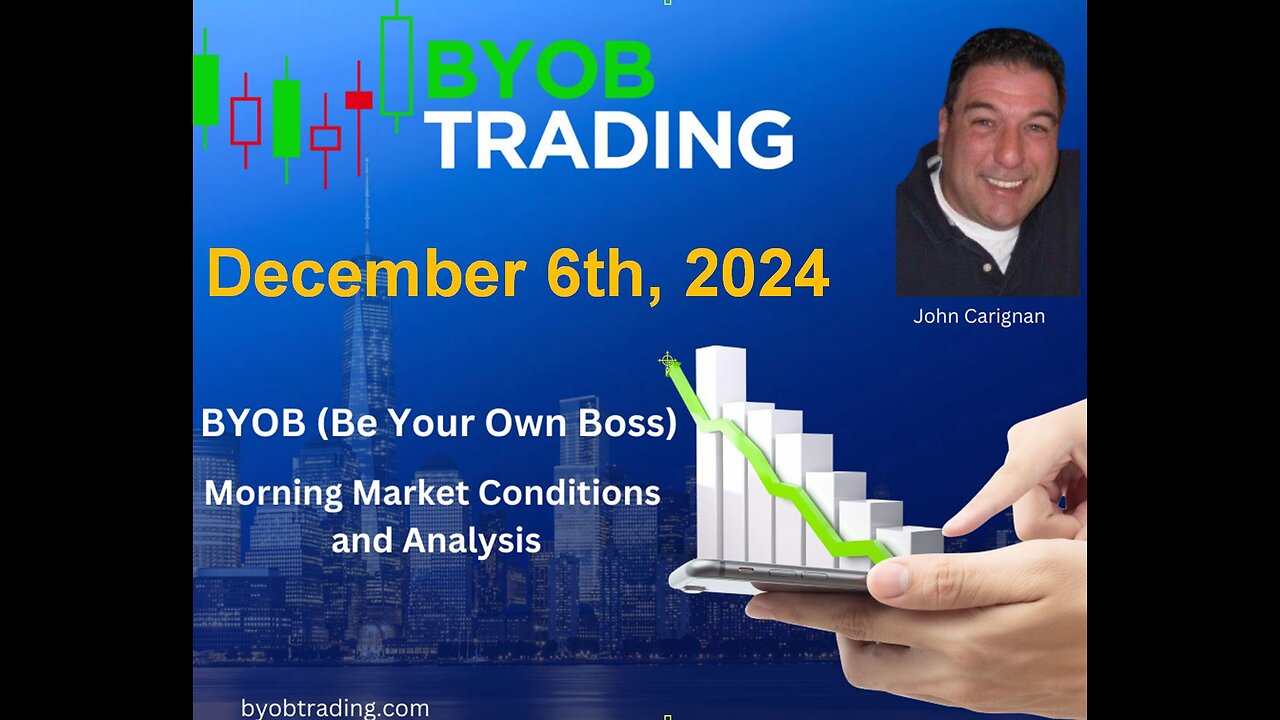 BYOB TRADING

December 6th, 2024

John Carignan

BYOB (Be Your Own Boss)

Morning Market Conditions and Analysis

byobtrading.com